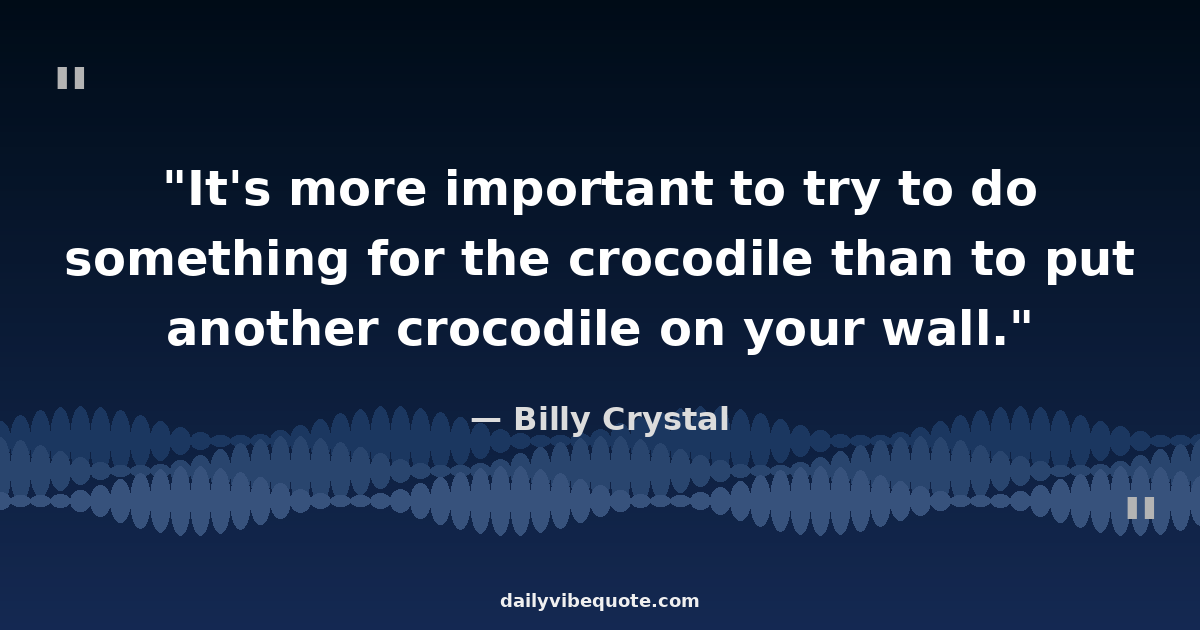 "

"It's more important to try to do something for the crocodile than to put another crocodile on your wall."

— Billy Crystal

"

dailyvibequote.com